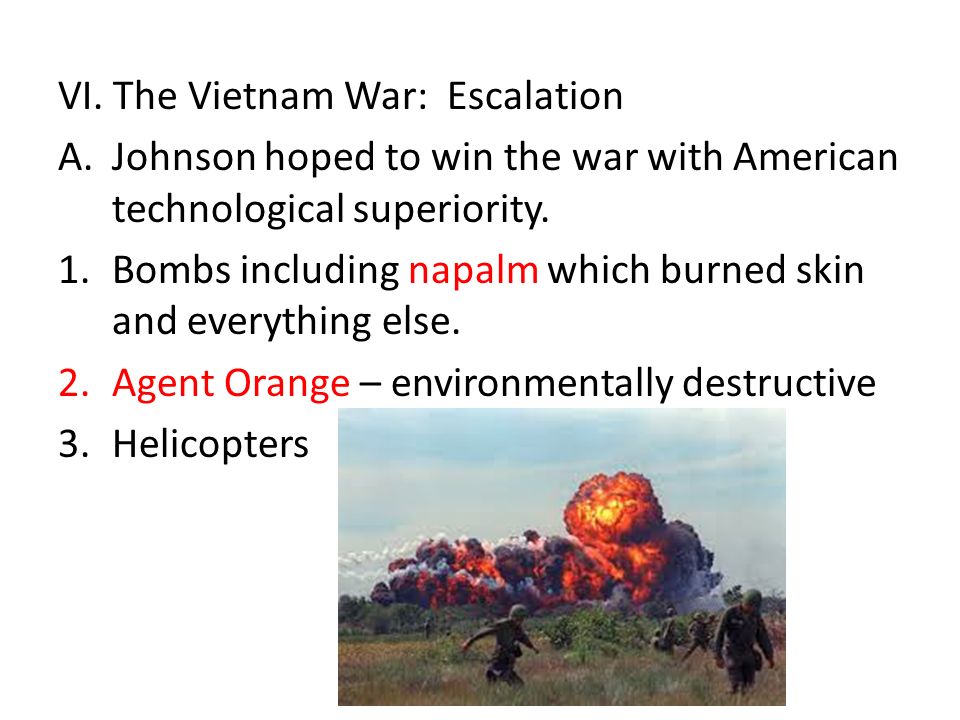 VI. The Vietnam War: Escalation

A. Johnson hoped to win the war with American technological superiority.

1. Bombs including napalm which burned skin and everything else.

2. Agent Orange – environmentally destructive

3. Helicopters